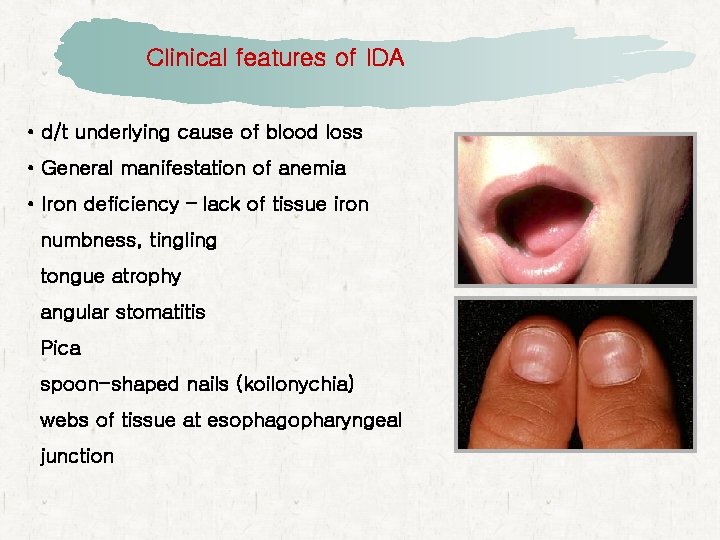 Clinical features of IDA

• d/t underlying cause of blood loss
• General manifestation of anemia
• Iron deficiency – lack of tissue iron
numbness, tingling
tongue atrophy
angular stomatitis
Pica
spoon-shaped nails (koilonychia)
webs of tissue at esophagopharyngeal junction